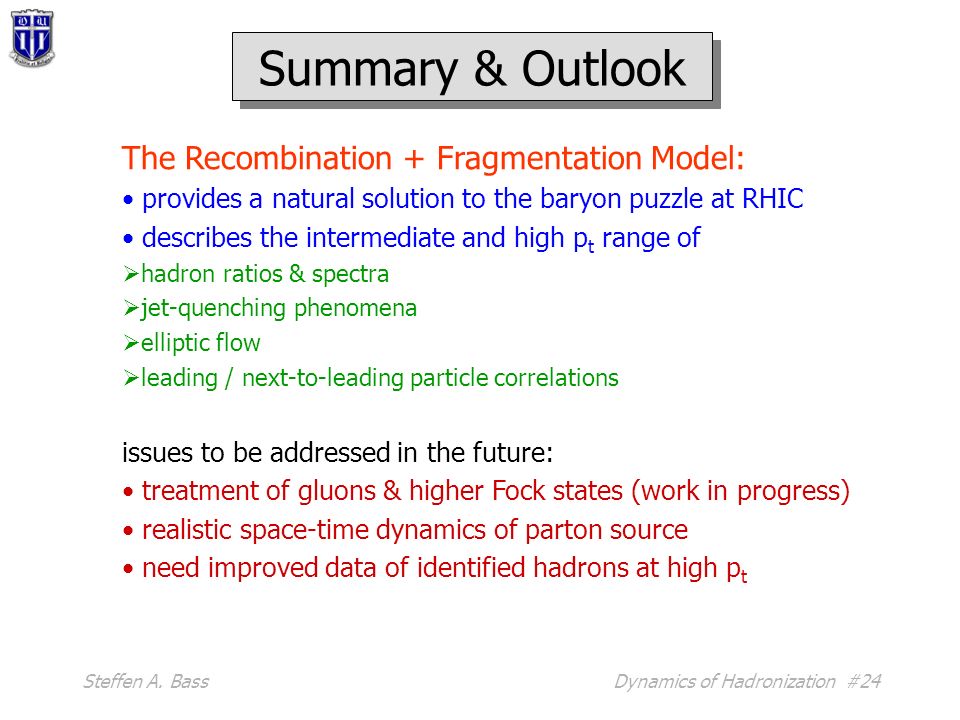 Summary & Outlook

The Recombination + Fragmentation Model:

• provides a natural solution to the baryon puzzle at RHIC

• describes the intermediate and high $p_t$ range of

➢hadron ratios & spectra

➢jet-quenching phenomena

➢elliptic flow

➢leading / next-to-leading particle correlations

issues to be addressed in the future:

• treatment of gluons & higher Fock states (work in progress)

• realistic space-time dynamics of parton source

• need improved data of identified hadrons at high $p_t$

Steffen A. Bass

Dynamics of Hadronization #24